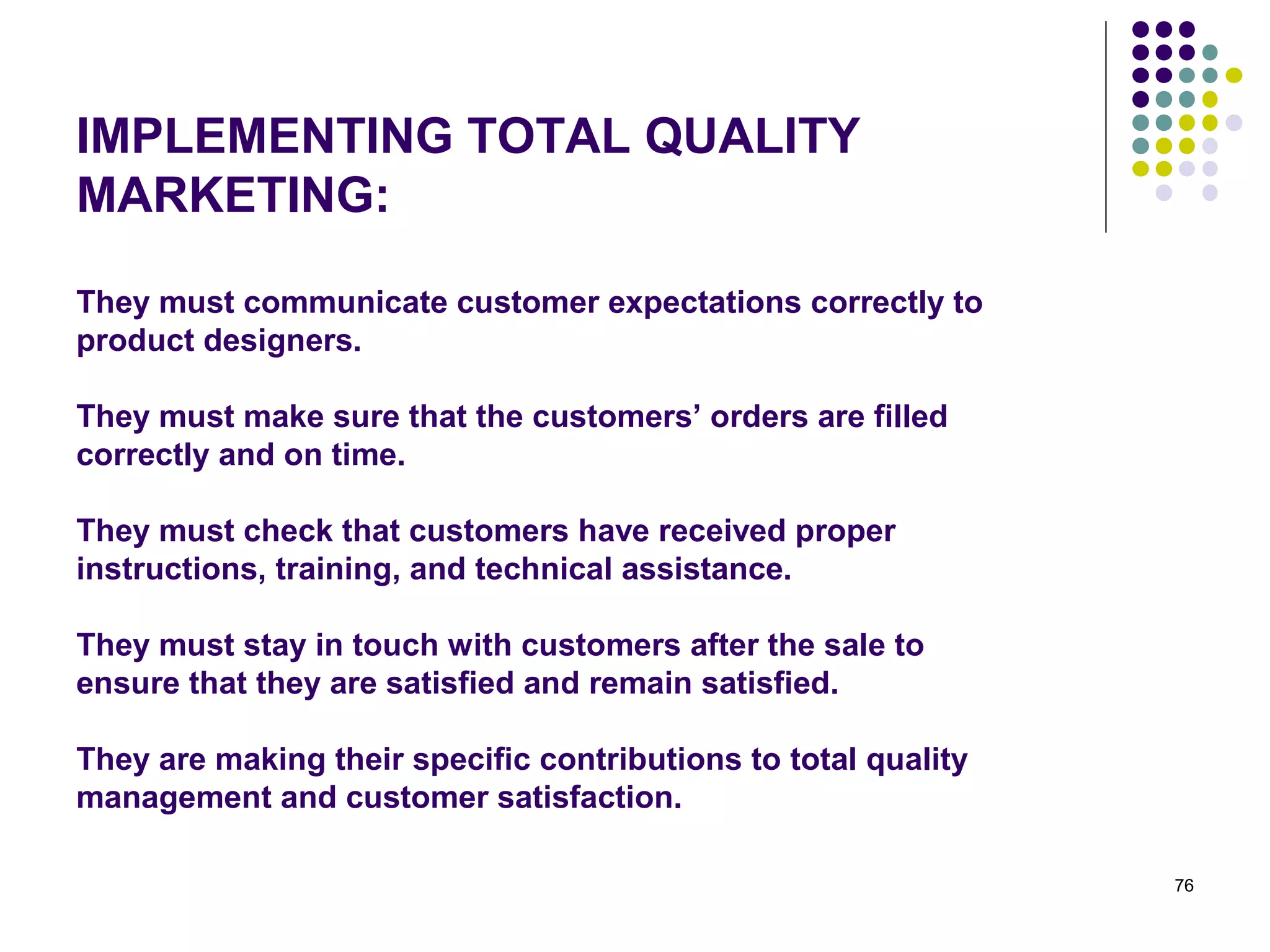 IMPLEMENTING TOTAL QUALITY MARKETING:

They must communicate customer expectations correctly to product designers.

They must make sure that the customers’ orders are filled correctly and on time.

They must check that customers have received proper instructions, training, and technical assistance.

They must stay in touch with customers after the sale to ensure that they are satisfied and remain satisfied.

They are making their specific contributions to total quality management and customer satisfaction.

76